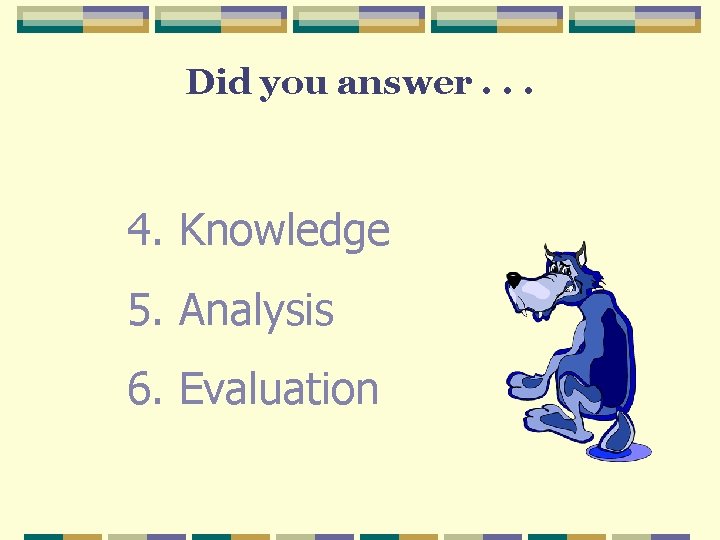 Did you answer . . .

4. Knowledge

5. Analysis

6. Evaluation